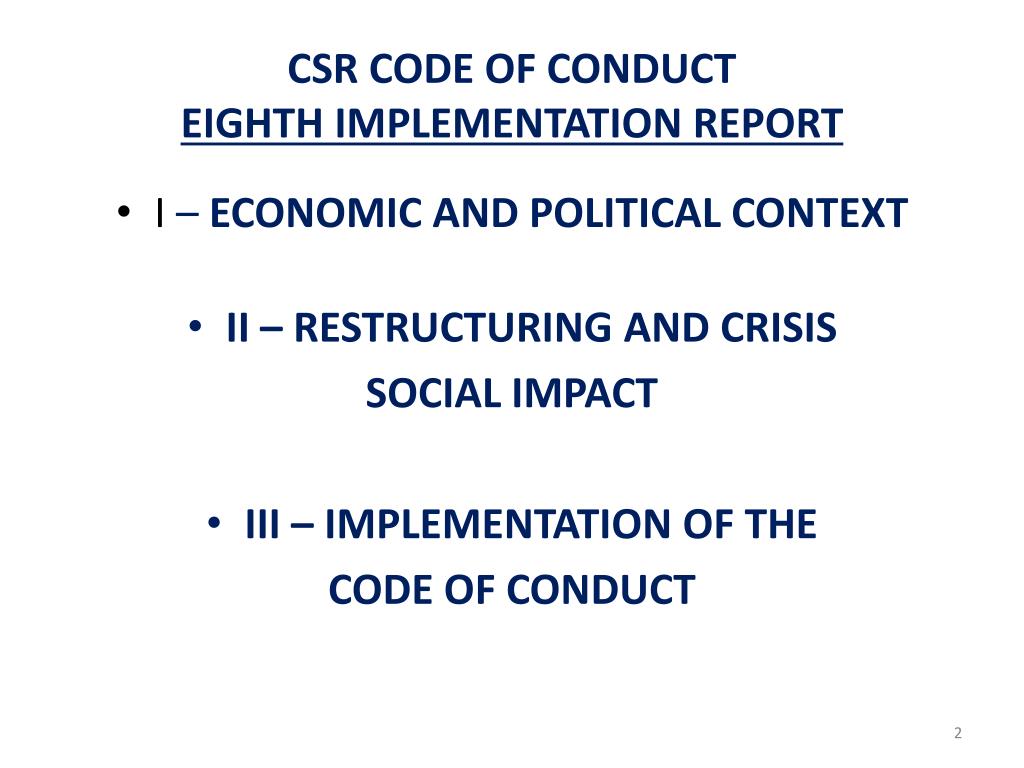 CSR CODE OF CONDUCT
EIGHTH IMPLEMENTATION REPORT

• I – ECONOMIC AND POLITICAL CONTEXT

• II – RESTRUCTURING AND CRISIS SOCIAL IMPACT

• III – IMPLEMENTATION OF THE CODE OF CONDUCT

2